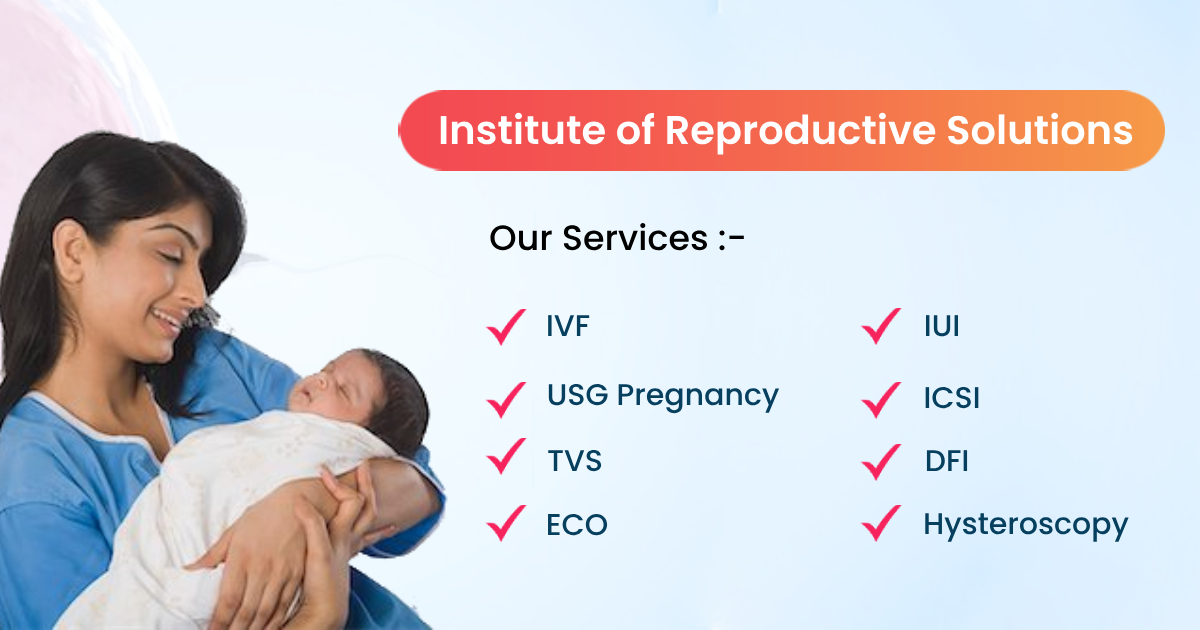 Institute of Reproductive Solutions

Our Services :-

IVF
USG Pregnancy
TVS
ECO

IUI
ICSI
DFI
Hysteroscopy